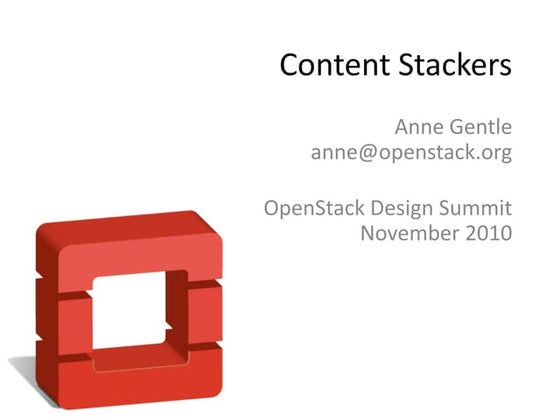 Content Stackers

Anne Gentle
anne@openstack.org

OpenStack Design Summit
November 2010